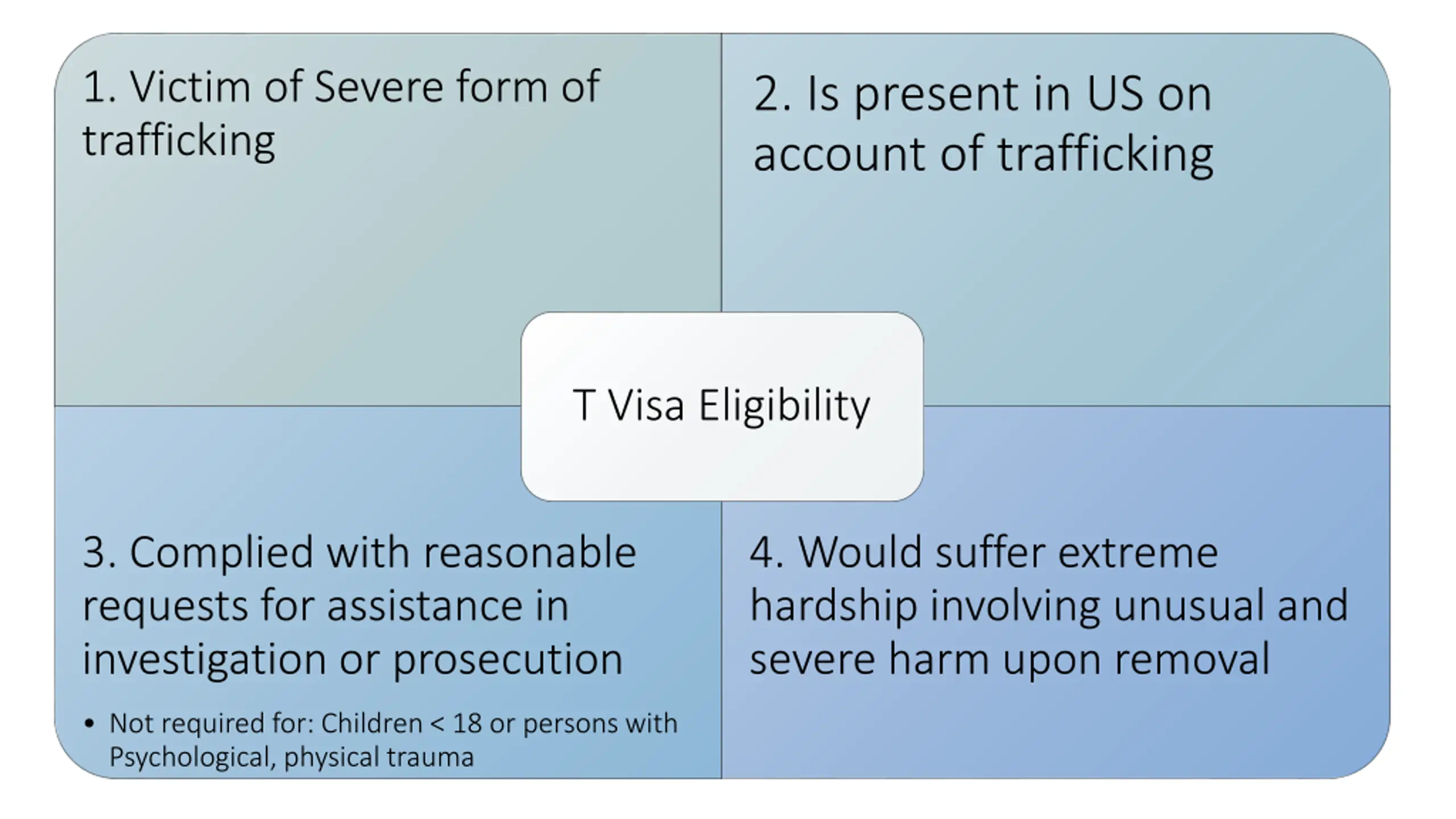 1. Victim of Severe form of trafficking

2. Is present in US on account of trafficking

T Visa Eligibility

3. Complied with reasonable requests for assistance in investigation or prosecution

• Not required for: Children < 18 or persons with Psychological, physical trauma

4. Would suffer extreme hardship involving unusual and severe harm upon removal